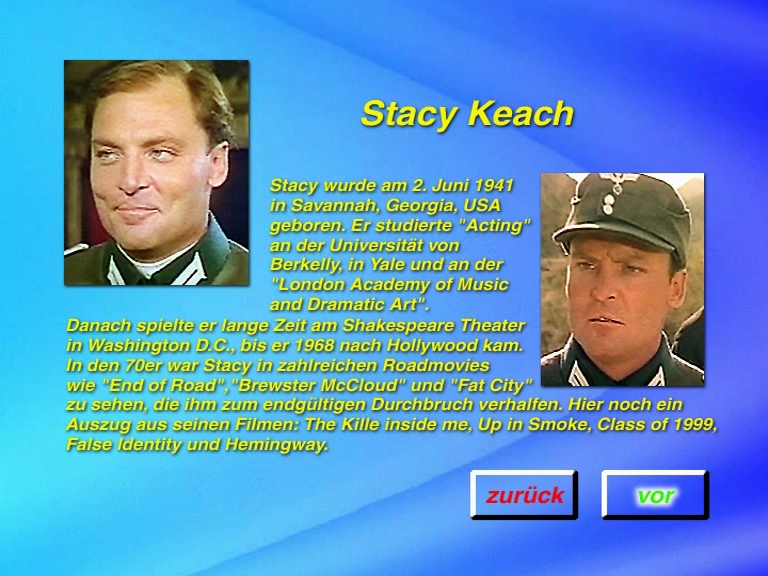 Stacy Keach

Stacy wurde am 2. Juni 1941 in Savannah, Georgia, USA geboren. Er studierte "Acting" an der Universität von Berkelly, in Yale und an der "London Academy of Music and Dramatic Art".
Danach spielte er lange Zeit am Shakespeare Theater in Washington D.C., bis er 1968 nach Hollywood kam. In den 70er war Stacy in zahlreichen Roadmovies wie "End of Road", "Brewster McCloud" und "Fat City" zu sehen, die ihm zum endgültigen Durchbruch verhalfen. Hier noch ein Auszug aus seinen Filmen: The Kille inside me, Up in Smoke, Class of 1999, False Identity und Hemingway.

zurück

vor